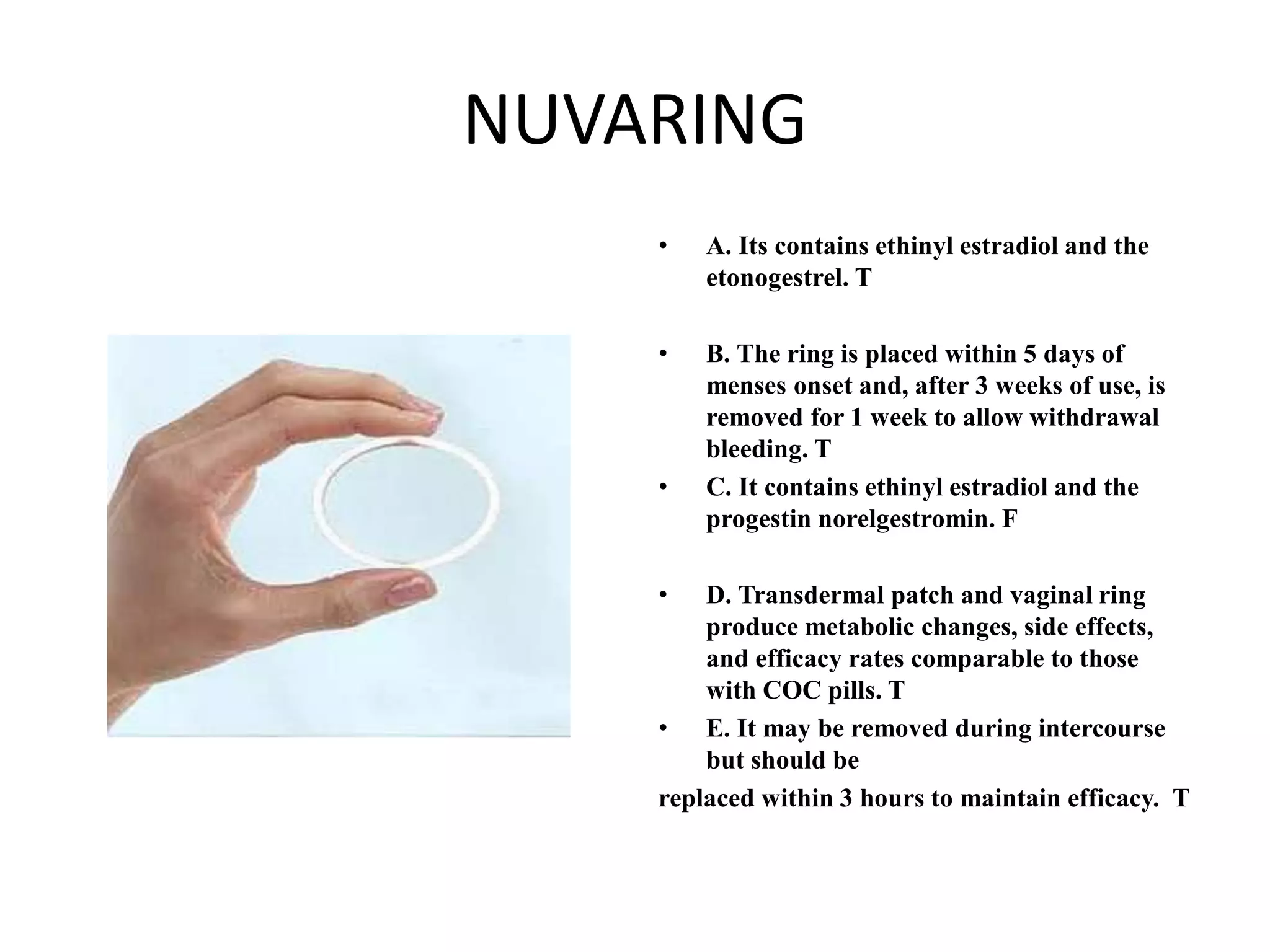 NUVARING

• A. Its contains ethinyl estradiol and the etonogestrel. T

• B. The ring is placed within 5 days of menses onset and, after 3 weeks of use, is removed for 1 week to allow withdrawal bleeding. T
• C. It contains ethinyl estradiol and the progestin norelgestromin. F

• D. Transdermal patch and vaginal ring produce metabolic changes, side effects, and efficacy rates comparable to those with COC pills. T
• E. It may be removed during intercourse but should be
replaced within 3 hours to maintain efficacy. T